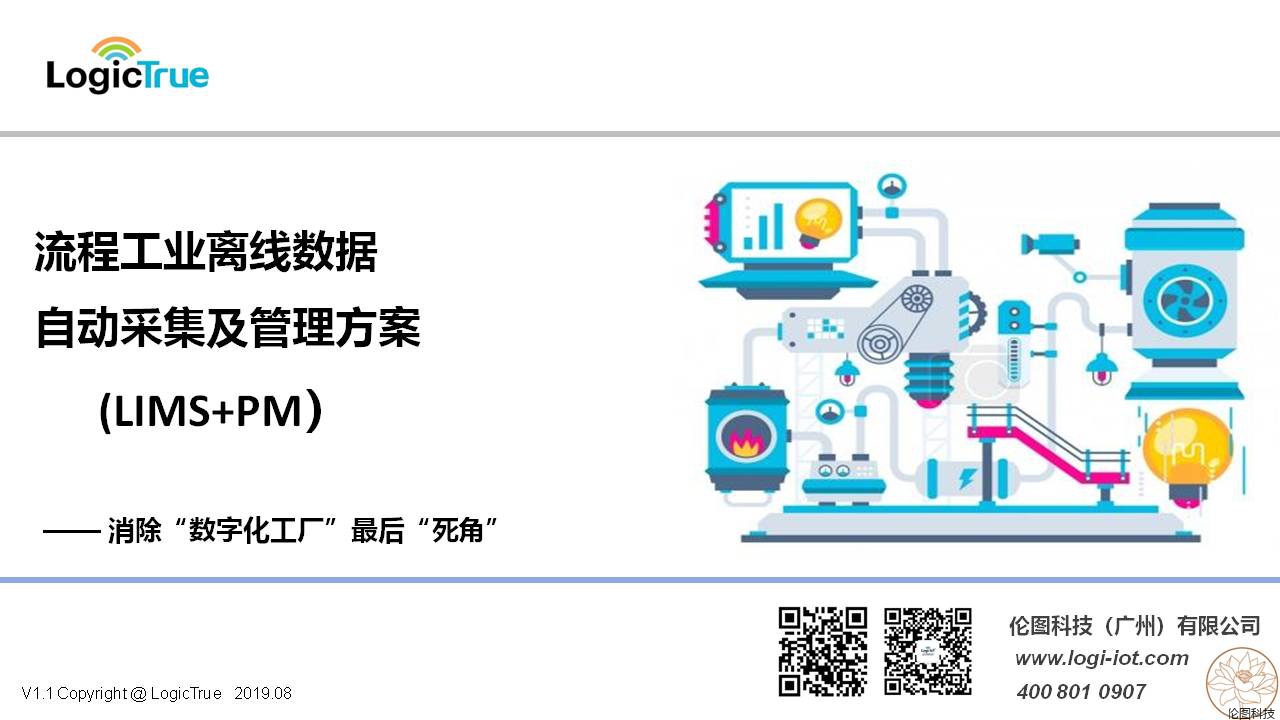 LogicTrue

流程工业离线数据
自动采集及管理方案
(LIMS+PM）

—— 消除“数字化工厂”最后“死角”

V1.1 Copyright @ LogicTrue 2019.08

伦图科技（广州）有限公司
www.logi-iot.com
400 801 0907

伦图科技